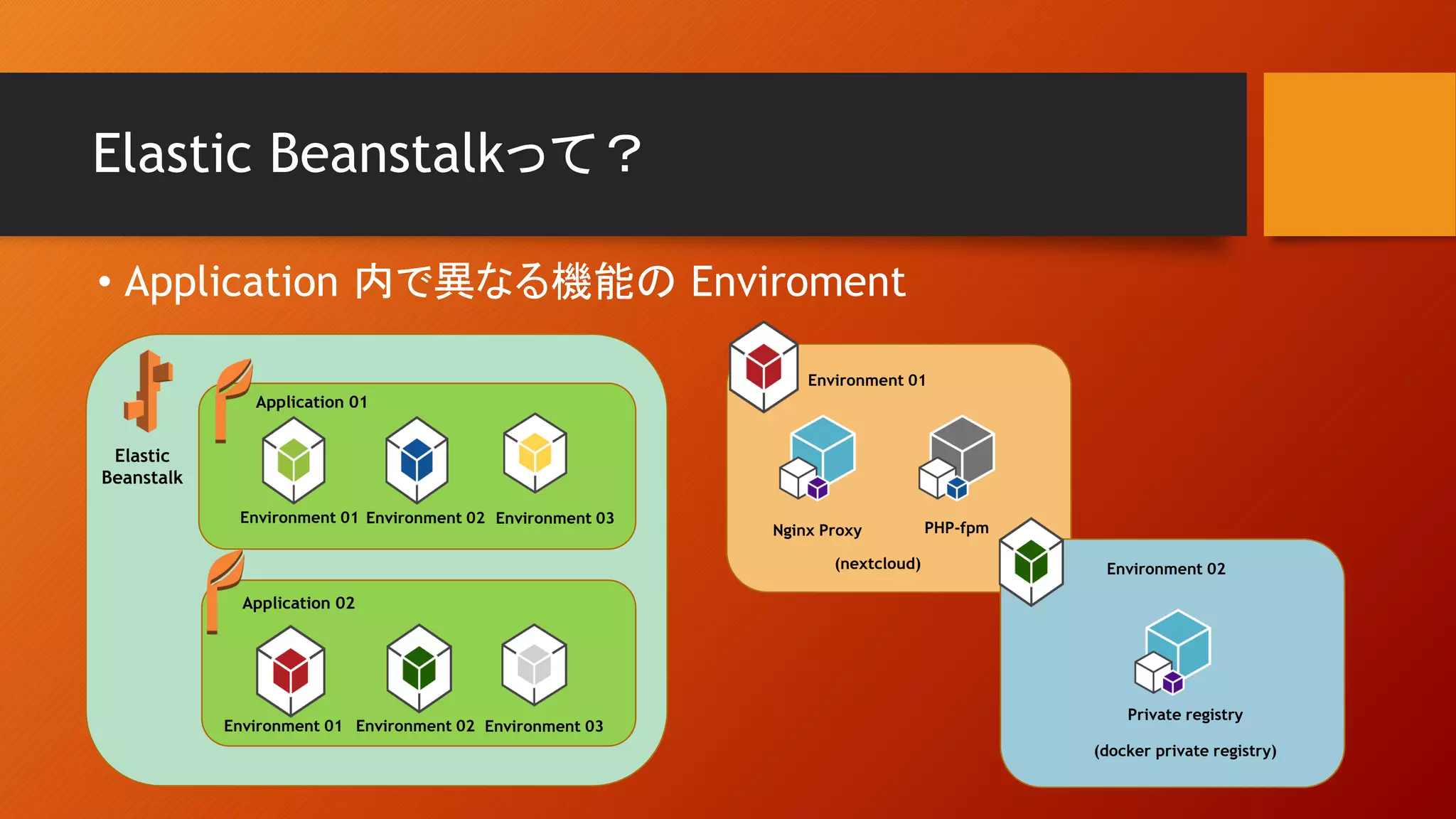 Elastic Beanstalkって？

• Application 内で異なる機能の Enviroment

Elastic Beanstalk

Application 01

Environment 01 Environment 02 Environment 03

Application 02

Environment 01 Environment 02 Environment 03

Environment 01

Nginx Proxy

PHP-fpm

(nextcloud)

Environment 02

Private registry

(docker private registry)